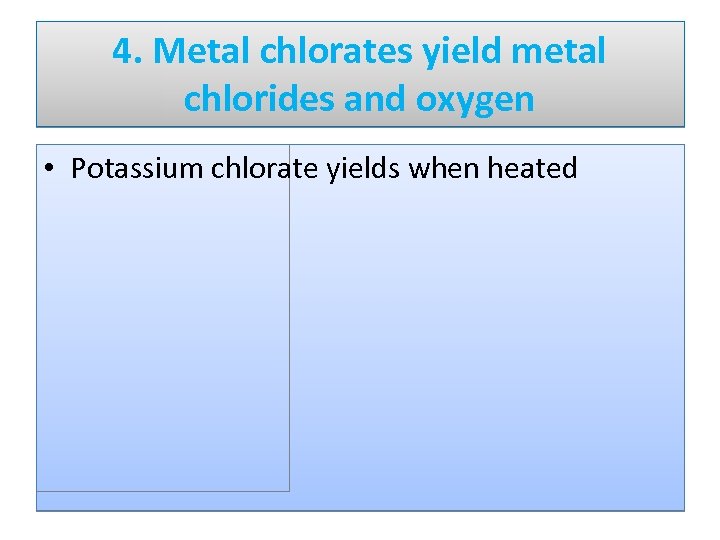 4. Metal chlorates yield metal chlorides and oxygen

• Potassium chlorate yields when heated